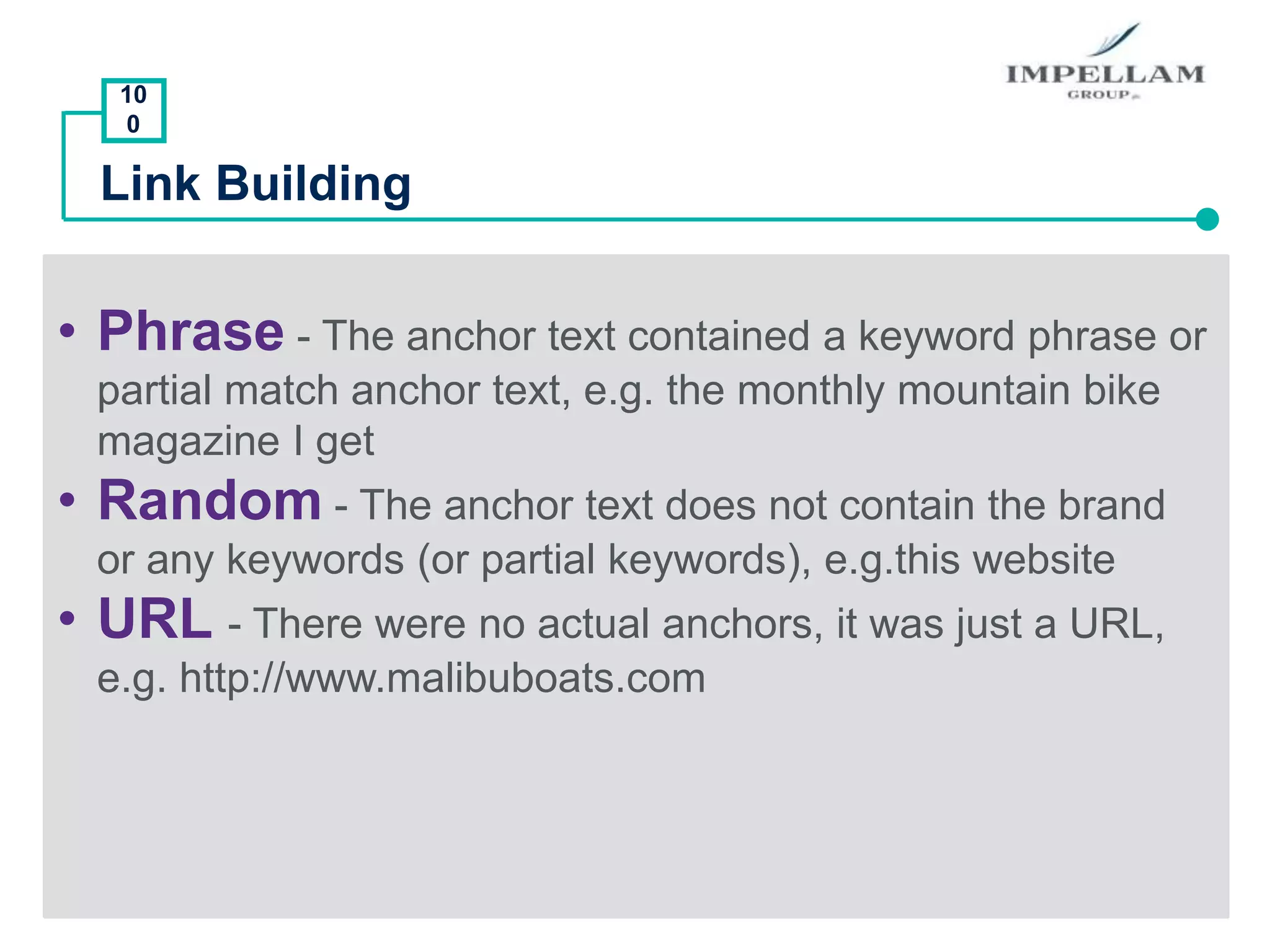 IMPELLAM
GROUP

10
0

Link Building

• Phrase - The anchor text contained a keyword phrase or partial match anchor text, e.g. the monthly mountain bike magazine I get
• Random - The anchor text does not contain the brand or any keywords (or partial keywords), e.g.this website
• URL - There were no actual anchors, it was just a URL, e.g. http://www.malibuboats.com